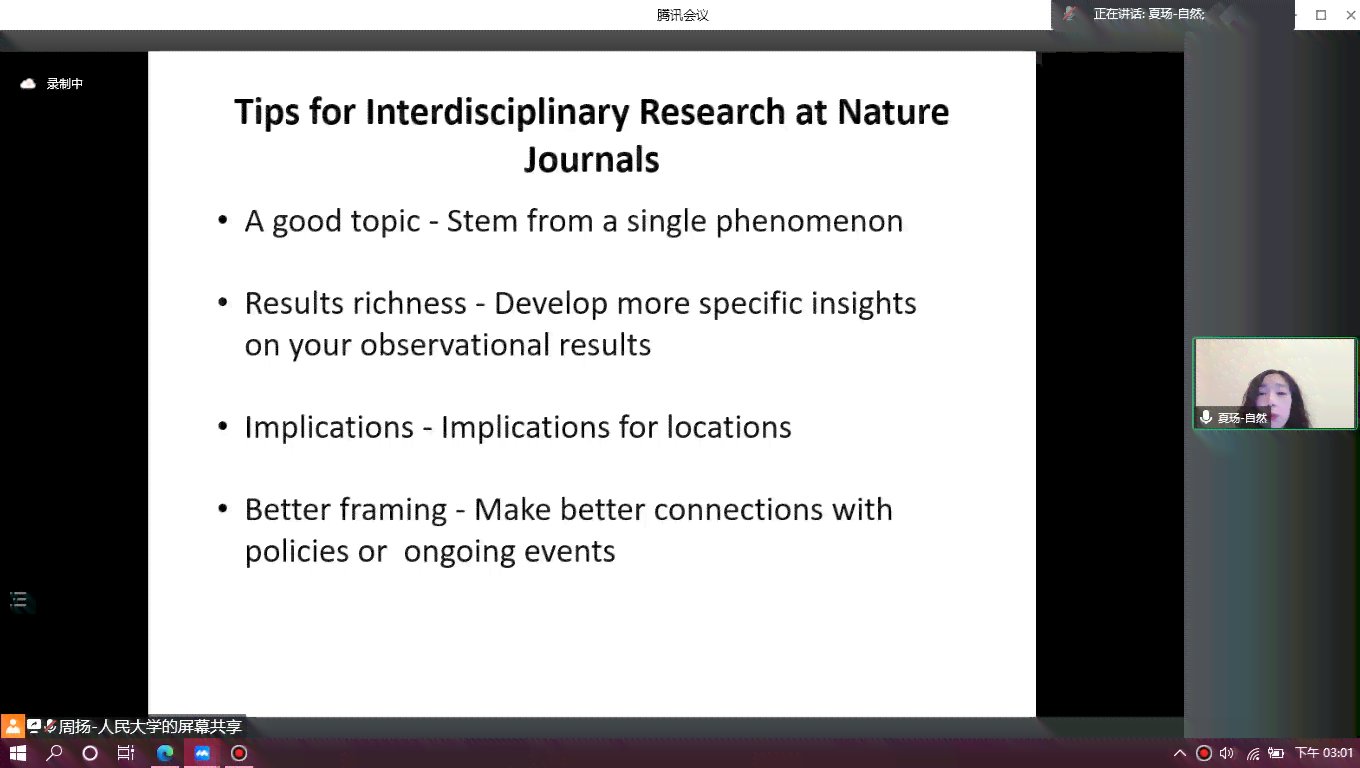 腾讯会议

正在讲话: 夏玚-自然;

录制中

Tips for Interdisciplinary Research at Nature Journals

• A good topic - Stem from a single phenomenon

• Results richness - Develop more specific insights on your observational results

• Implications - Implications for locations

• Better framing - Make better connections with policies or ongoing events

夏玚-自然

周扬-人民大学的屏幕共享

下午 03:01